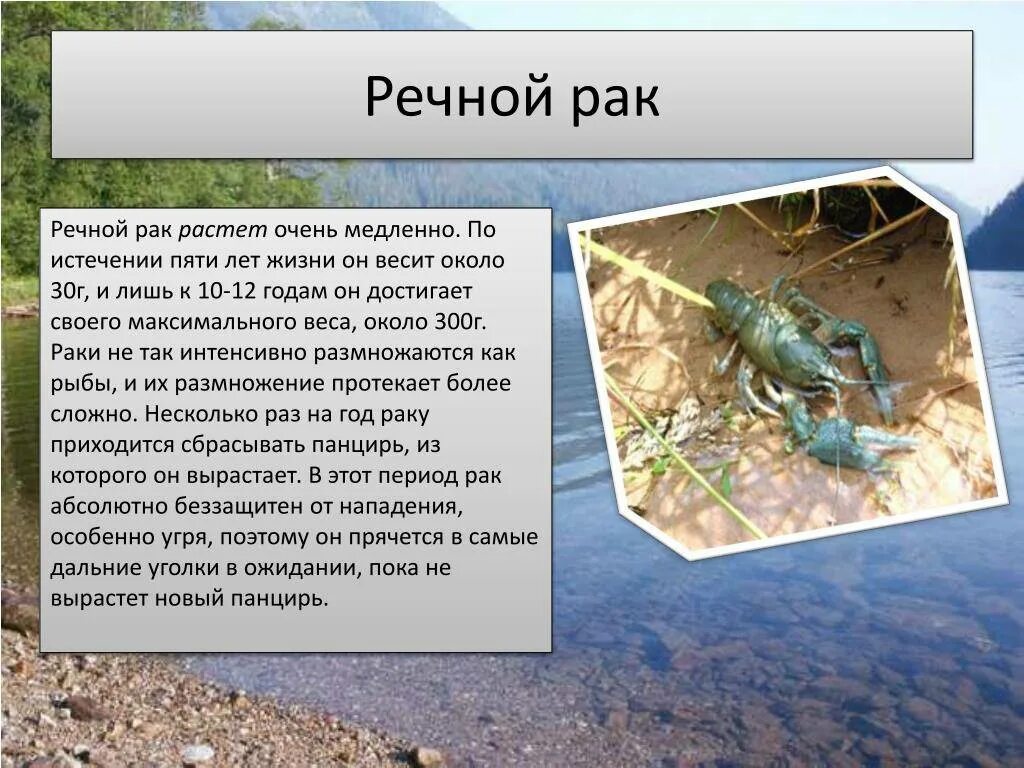 Речной рак

Речной рак растет очень медленно. По истечении пяти лет жизни он весит около 30г, и лишь к 10-12 годам он достигает своего максимального веса, около 300г. Раки не так интенсивно размножаются как рыбы, и их размножение протекает более сложно. Несколько раз на год раку приходится сбрасывать панцирь, из которого он вырастает. В этот период рак абсолютно беззащитен от нападения, особенно угря, поэтому он прячется в самые дальние уголки в ожидании, пока не вырастет новый панцирь.